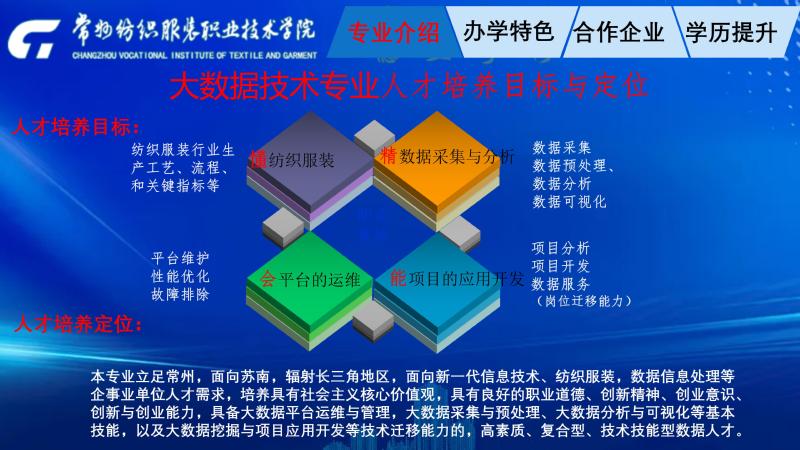 常州纺织服装职业技术学院
CHANGZHOU VOCATIONAL INSTITUTE OF TEXTILE AND GARMENT

专业介绍 办学特色 合作企业 学历提升

大数据技术专业人才培养目标与定位

人才培养目标：

纺织服装行业生产工艺、流程、和关键指标等

懂纺织服装

精数据采集与分析

数据采集
数据预处理、
数据分析
数据可视化

平台维护
性能优化
故障排除

会平台的运维

能项目的应用开发

项目分析
项目开发
数据服务
（岗位迁移能力）

人才培养定位：

本专业立足常州，面向苏南，辐射长三角地区，面向新一代信息技术、纺织服装，数据信息处理等企事业单位人才需求，培养具有社会主义核心价值观，具有良好的职业道德、创新精神、创业意识、创新与创业能力，具备大数据平台运维与管理，大数据采集与预处理、大数据分析与可视化等基本技能，以及大数据挖掘与项目应用开发等技术迁移能力的，高素质、复合型、技术技能型数据人才。